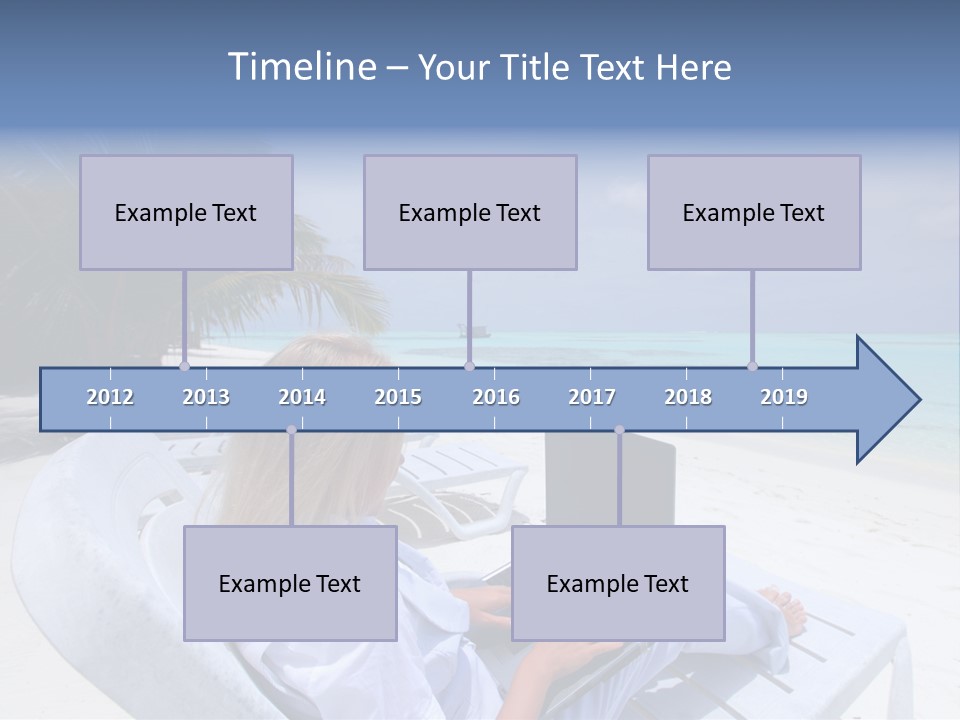 Timeline – Your Title Text Here

Example Text

Example Text

Example Text

2012 2013 2014 2015 2016 2017 2018 2019

Example Text

Example Text